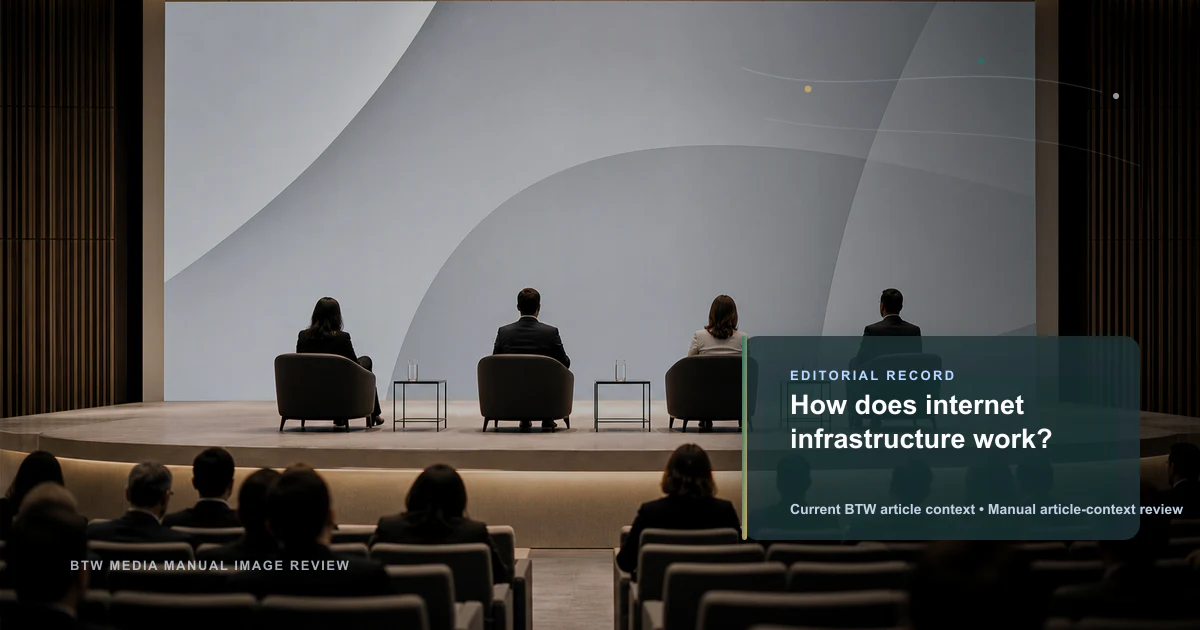 EDITORIAL RECORD

How does internet infrastructure work?

Current BTW article context • Manual article-context review

BTW MEDIA MANUAL IMAGE REVIEW